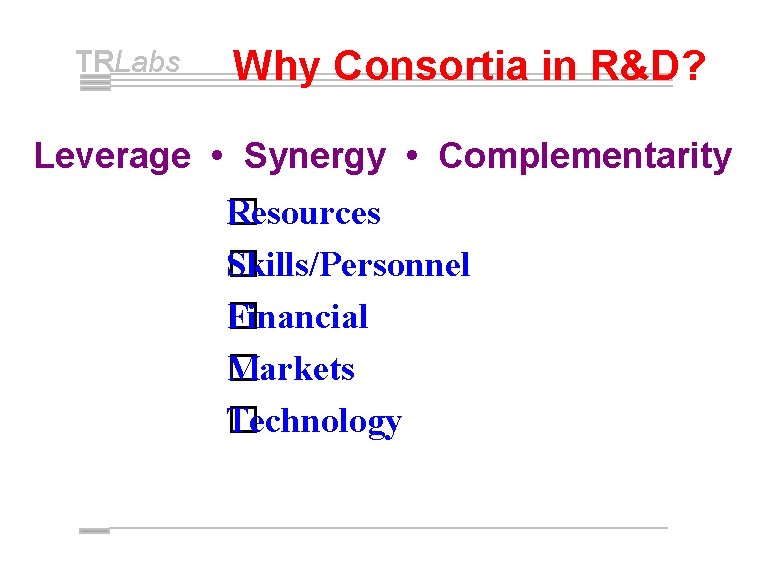 TRLabs Why Consortia in R&D?

Leverage • Synergy • Complementarity

☐ Resources
☐ Skills/Personnel
☐ Financial
☐ Markets
☐ Technology